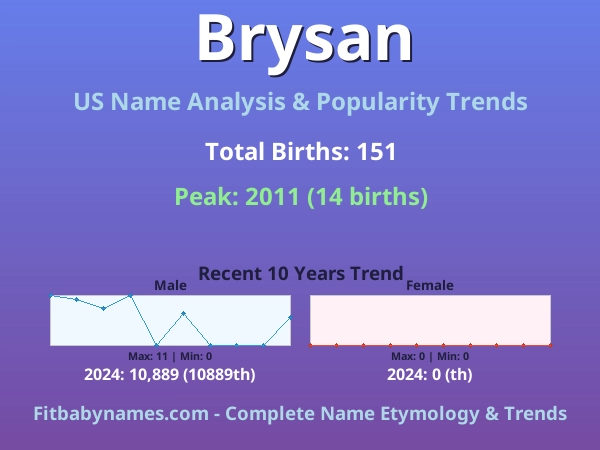 Brysan

US Name Analysis & Popularity Trends

Total Births: 151

Peak: 2011 (14 births)

Recent 10 Years Trend

Male

Max: 11 | Min: 0

2024: 10,889 (10889th)

Female

Max: 0 | Min: 0

2024: 0 (th)

Fitbabynames.com - Complete Name Etymology & Trends